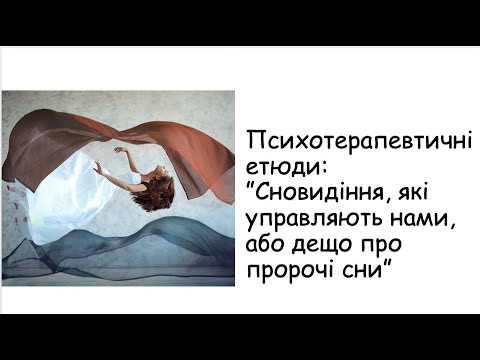 Психотерапевтичні етюди: "Сновидіння, які управляють нами, або дещо про пророчі сни"